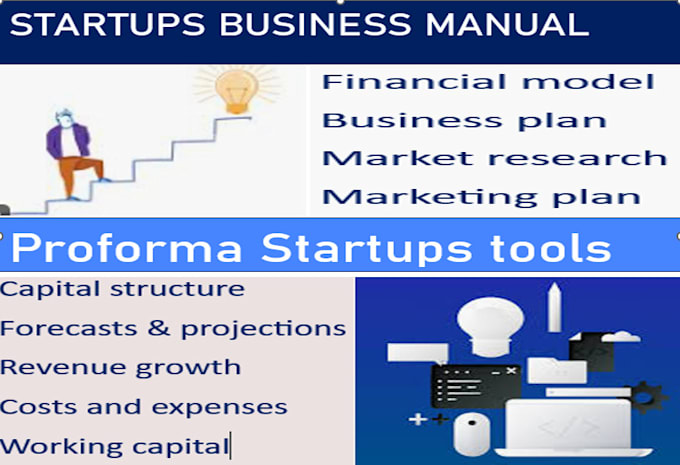 STARTUPS BUSINESS MANUAL

Financial model
Business plan
Market research
Marketing plan

Proforma Startups tools

Capital structure
Forecasts & projections
Revenue growth
Costs and expenses
Working capital